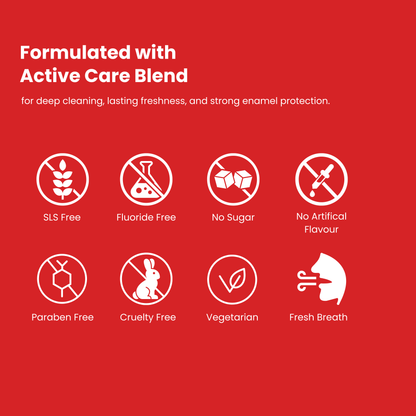 Formulated with Active Care Blend

for deep cleaning, lasting freshness, and strong enamel protection.

SLS Free

Fluoride Free

No Sugar

No Artifical Flavour

Paraben Free

Cruelty Free

Vegetarian

Fresh Breath